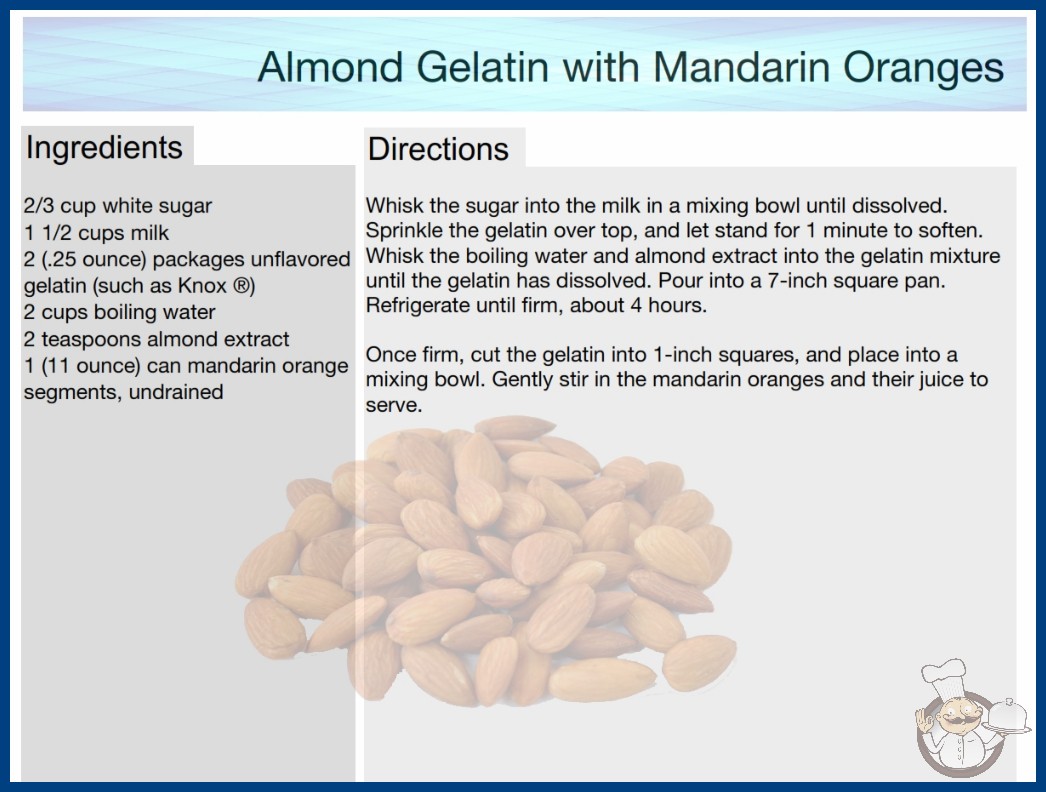 Almond Gelatin with Mandarin Oranges

Ingredients

2/3 cup white sugar
1 1/2 cups milk
2 (.25 ounce) packages unflavored gelatin (such as Knox ®)
2 cups boiling water
2 teaspoons almond extract
1 (11 ounce) can mandarin orange segments, undrained

Directions

Whisk the sugar into the milk in a mixing bowl until dissolved. Sprinkle the gelatin over top, and let stand for 1 minute to soften. Whisk the boiling water and almond extract into the gelatin mixture until the gelatin has dissolved. Pour into a 7-inch square pan. Refrigerate until firm, about 4 hours.

Once firm, cut the gelatin into 1-inch squares, and place into a mixing bowl. Gently stir in the mandarin oranges and their juice to serve.